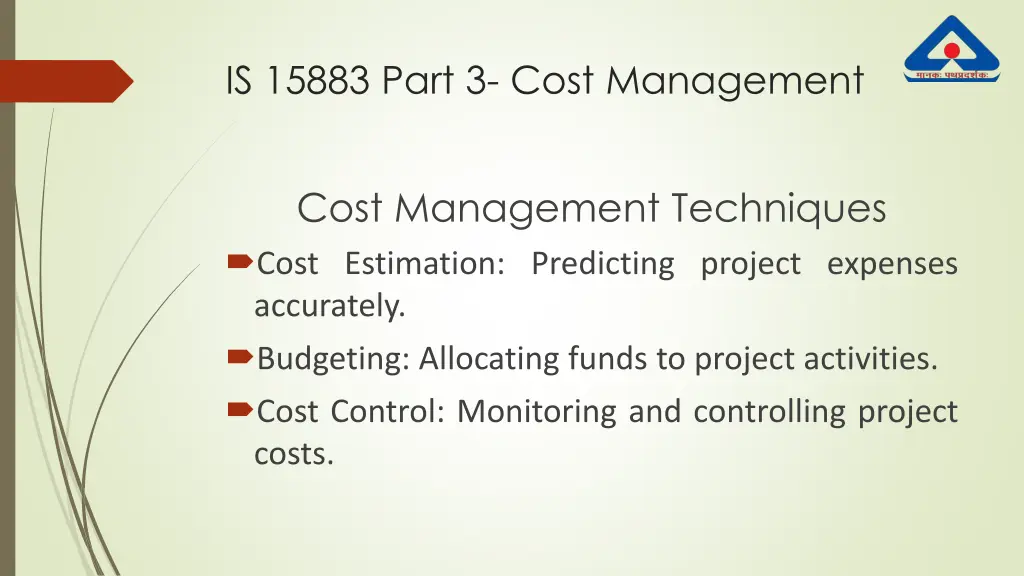 IS 15883 Part 3- Cost Management

मानकः पथप्रदर्शकः

Cost Management Techniques

Cost Estimation: Predicting project expenses accurately.

Budgeting: Allocating funds to project activities.

Cost Control: Monitoring and controlling project costs.